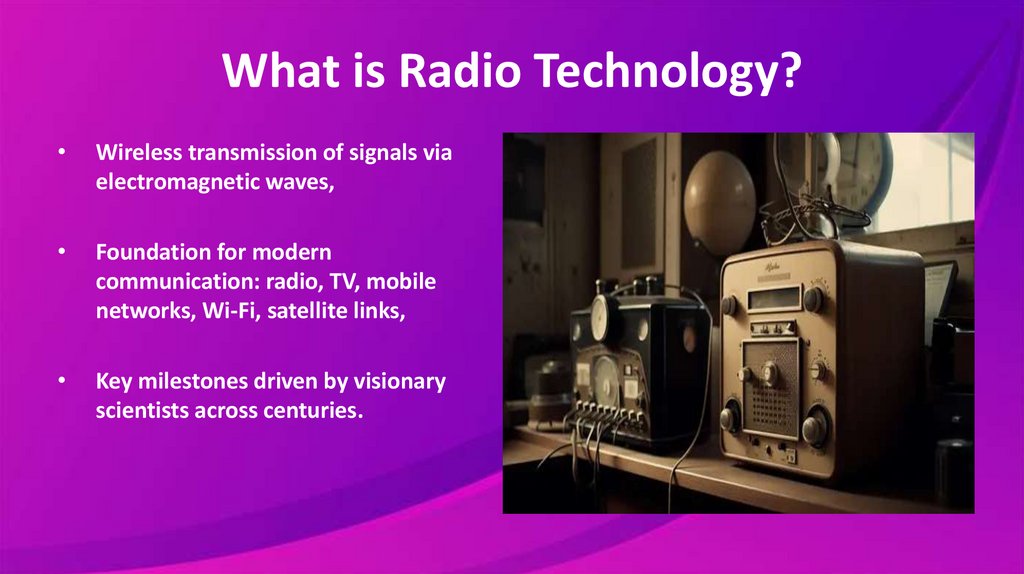 What is Radio Technology?

• Wireless transmission of signals via electromagnetic waves,

• Foundation for modern communication: radio, TV, mobile networks, Wi-Fi, satellite links,

• Key milestones driven by visionary scientists across centuries.